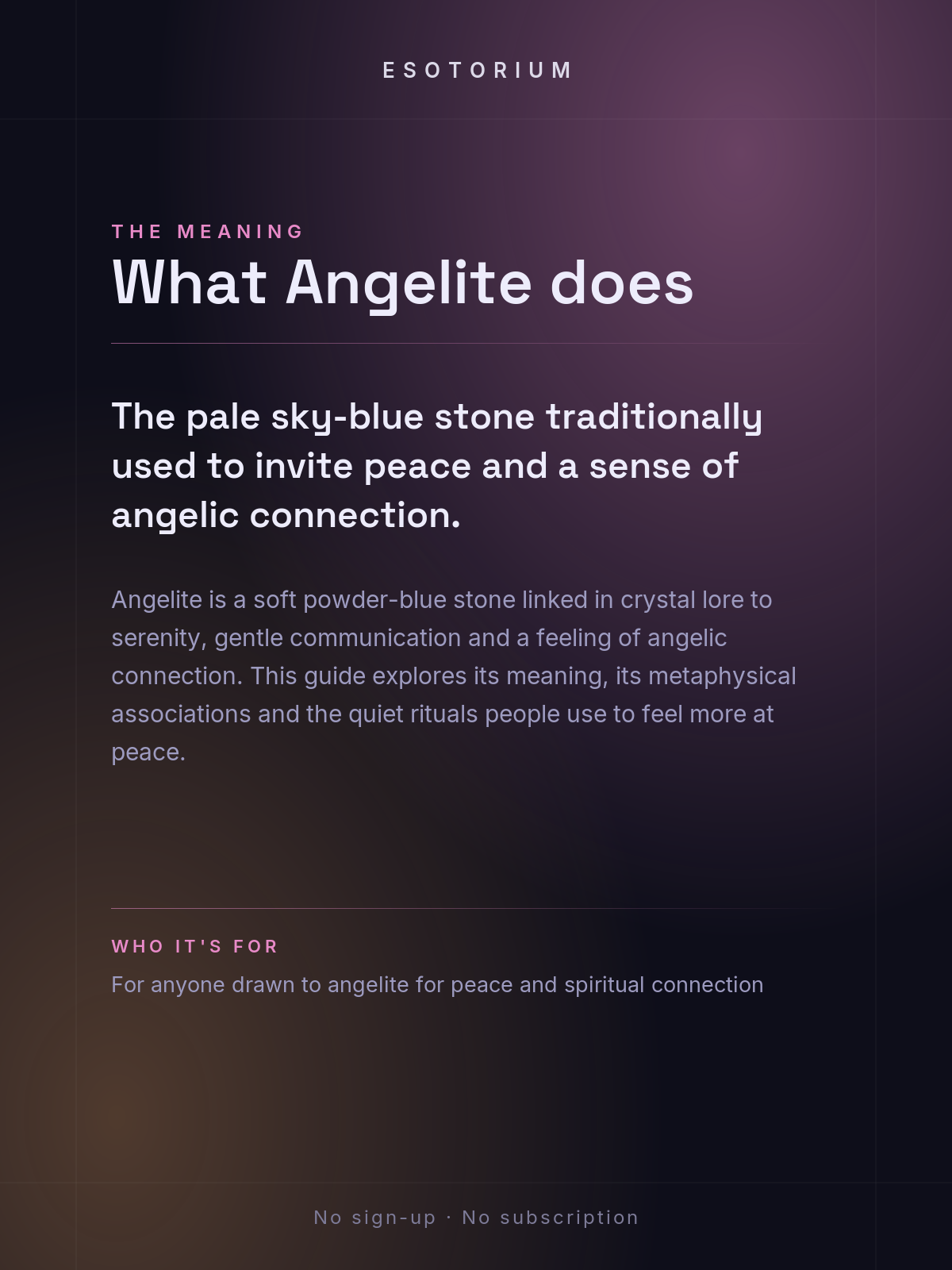 ESOTORIUM

THE MEANING

What Angelite does

The pale sky-blue stone traditionally used to invite peace and a sense of angelic connection.

Angelite is a soft powder-blue stone linked in crystal lore to serenity, gentle communication and a feeling of angelic connection. This guide explores its meaning, its metaphysical associations and the quiet rituals people use to feel more at peace.

WHO IT'S FOR

For anyone drawn to angelite for peace and spiritual connection

No sign-up · No subscription